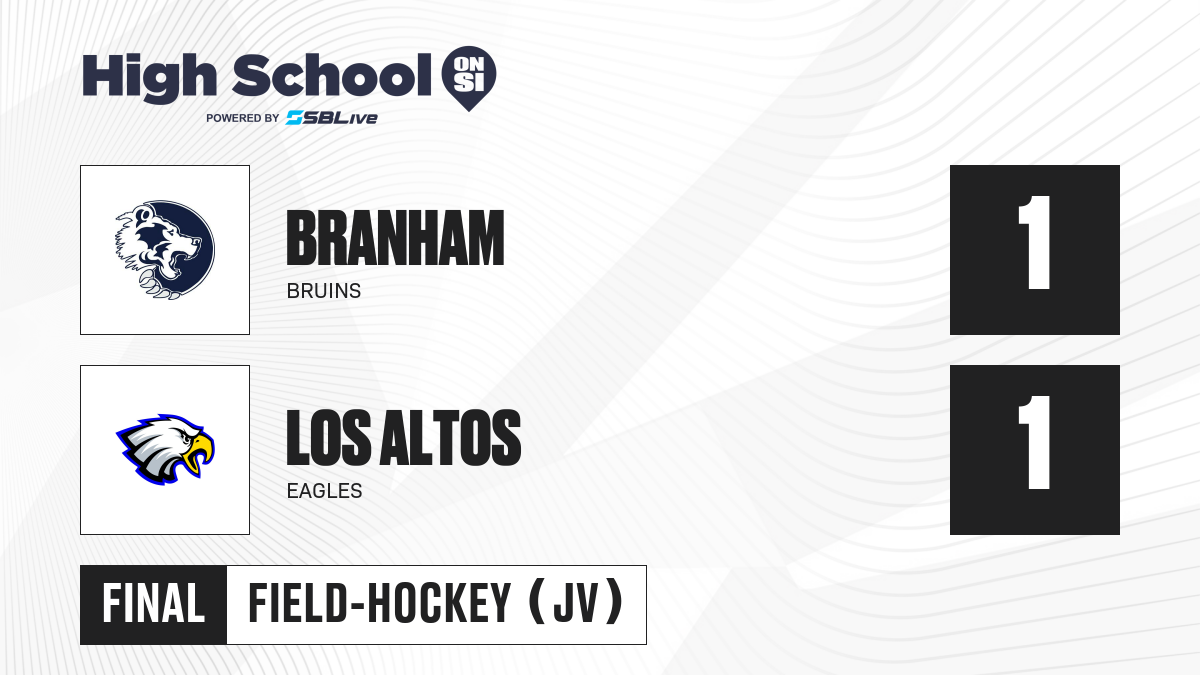 High School ON SI
POWERED BY SBLive

BRANHAM
BRUINS
1

LOS ALTOS
EAGLES
1

FINAL
FIELD-HOCKEY (JV)